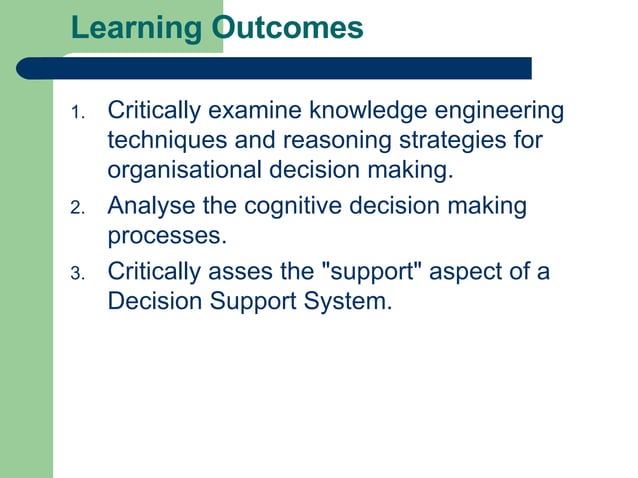 Learning Outcomes

1. Critically examine knowledge engineering techniques and reasoning strategies for organisational decision making.
2. Analyse the cognitive decision making processes.
3. Critically asses the "support" aspect of a Decision Support System.